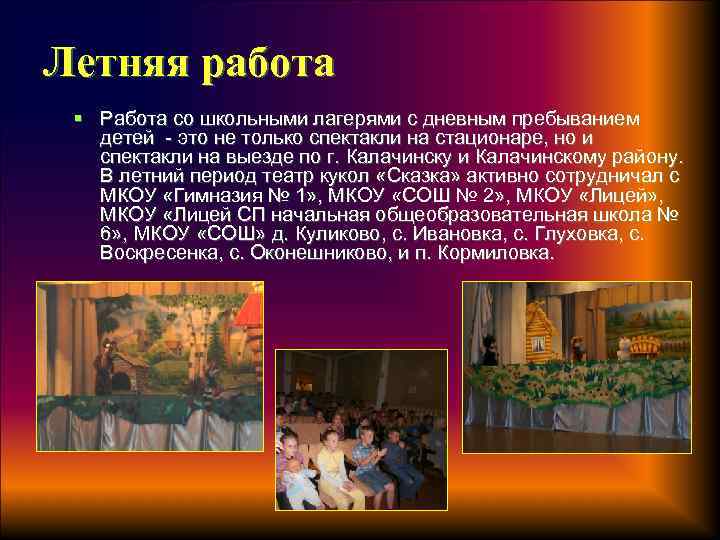 Летняя работа

Работа со школьными лагерями с дневным пребыванием детей - это не только спектакли на стационаре, но и спектакли на выезде по г. Калачинску и Калачинскому району. В летний период театр кукол «Сказка» активно сотрудничал с МКОУ «Гимназия № 1», МКОУ «СОШ № 2», МКОУ «Лицей», МКОУ «Лицей СП начальная общеобразовательная школа № 6», МКОУ «СОШ» д. Куликово, с. Ивановка, с. Глуховка, с. Воскресенка, с. Оконешниково, и п. Кормиловка.